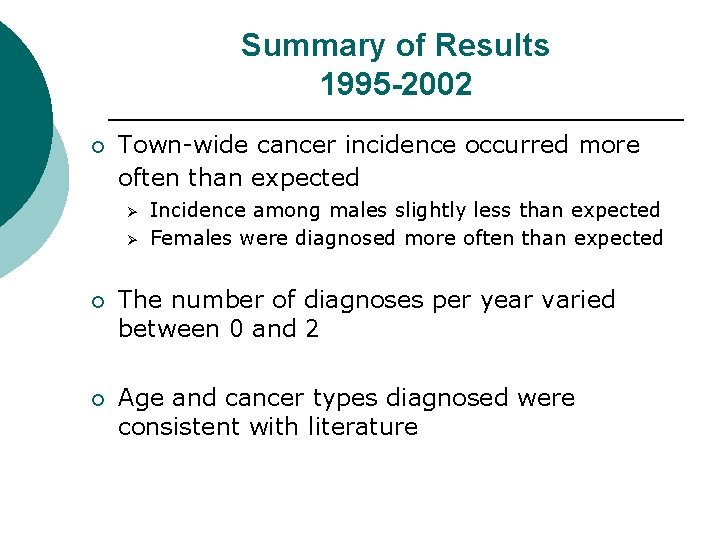 Summary of Results
1995-2002

Town-wide cancer incidence occurred more often than expected

Incidence among males slightly less than expected

Females were diagnosed more often than expected

The number of diagnoses per year varied between 0 and 2

Age and cancer types diagnosed were consistent with literature